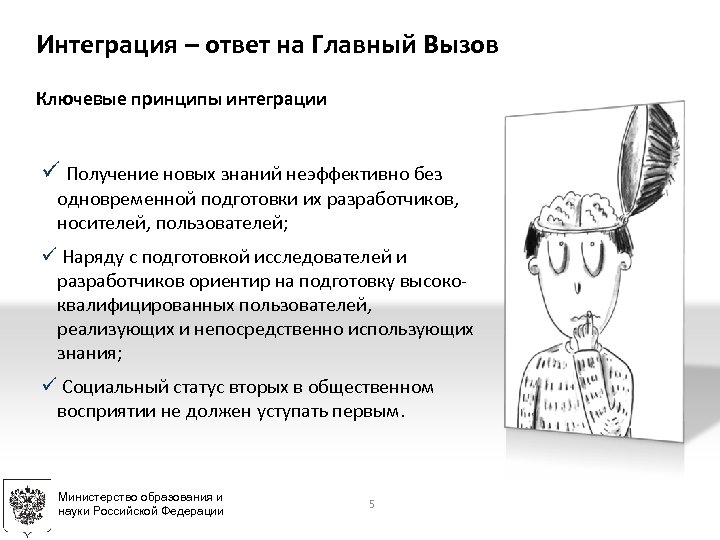 Интеграция – ответ на Главный Вызов

Ключевые принципы интеграции

✓ Получение новых знаний неэффективно без одновременной подготовки их разработчиков, носителей, пользователей;

✓ Наряду с подготовкой исследователей и разработчиков ориентир на подготовку высококвалифицированных пользователей, реализующих и непосредственно использующих знания;

✓ Социальный статус вторых в общественном восприятии не должен уступать первым.

Министерство образования и науки Российской Федерации

5